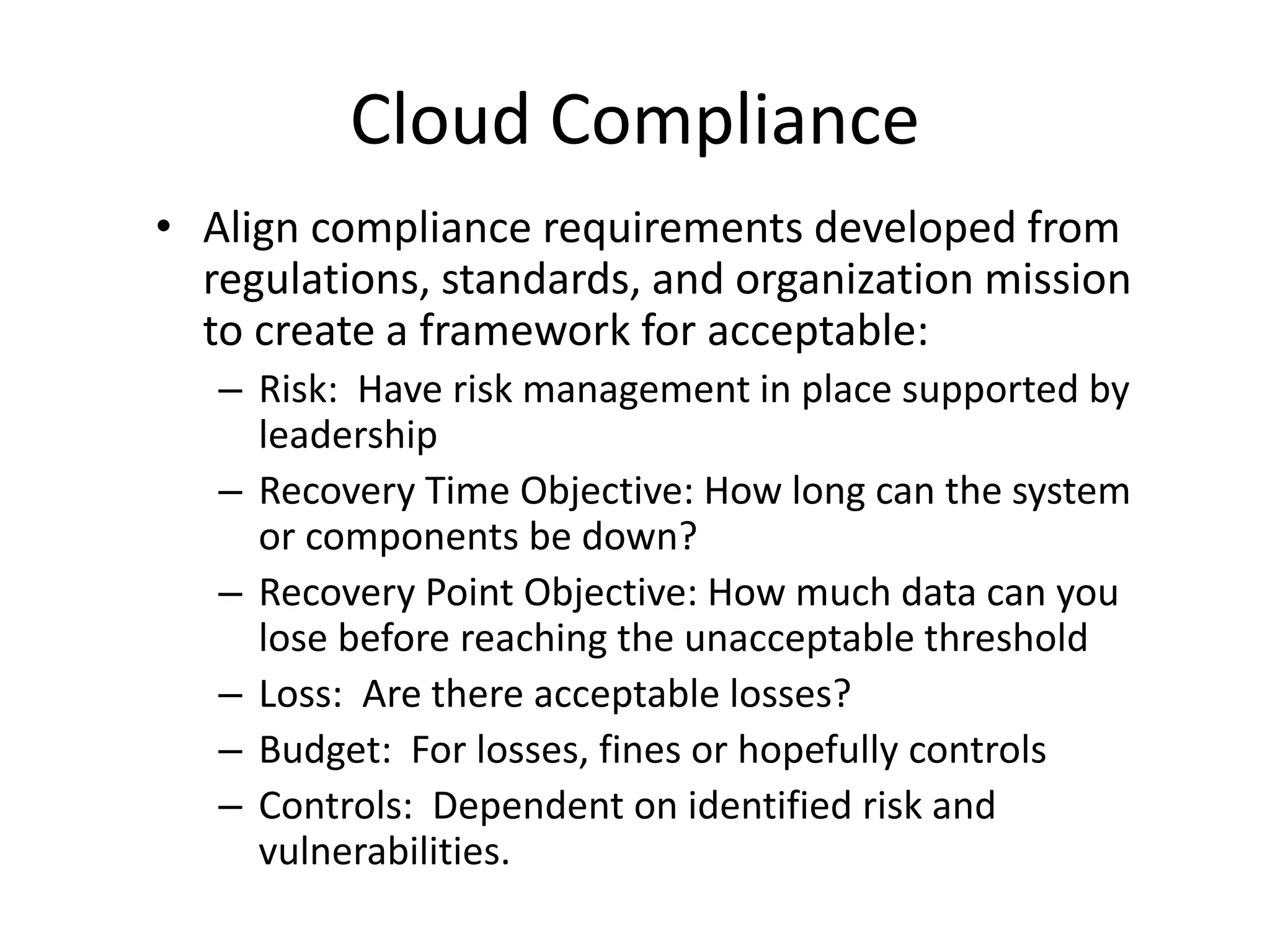 Cloud Compliance

• Align compliance requirements developed from regulations, standards, and organization mission to create a framework for acceptable:
– Risk: Have risk management in place supported by leadership
– Recovery Time Objective: How long can the system or components be down?
– Recovery Point Objective: How much data can you lose before reaching the unacceptable threshold
– Loss: Are there acceptable losses?
– Budget: For losses, fines or hopefully controls
– Controls: Dependent on identified risk and vulnerabilities.